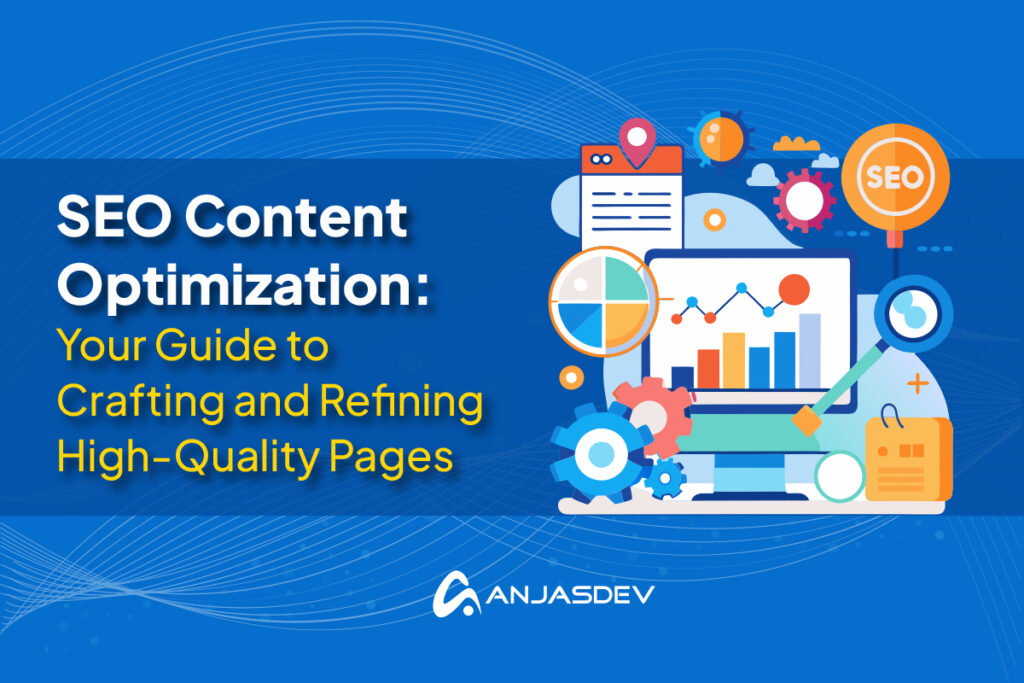 SEO Content Optimization:
Your Guide to Crafting and Refining High-Quality Pages

SEO

ANJASDEV